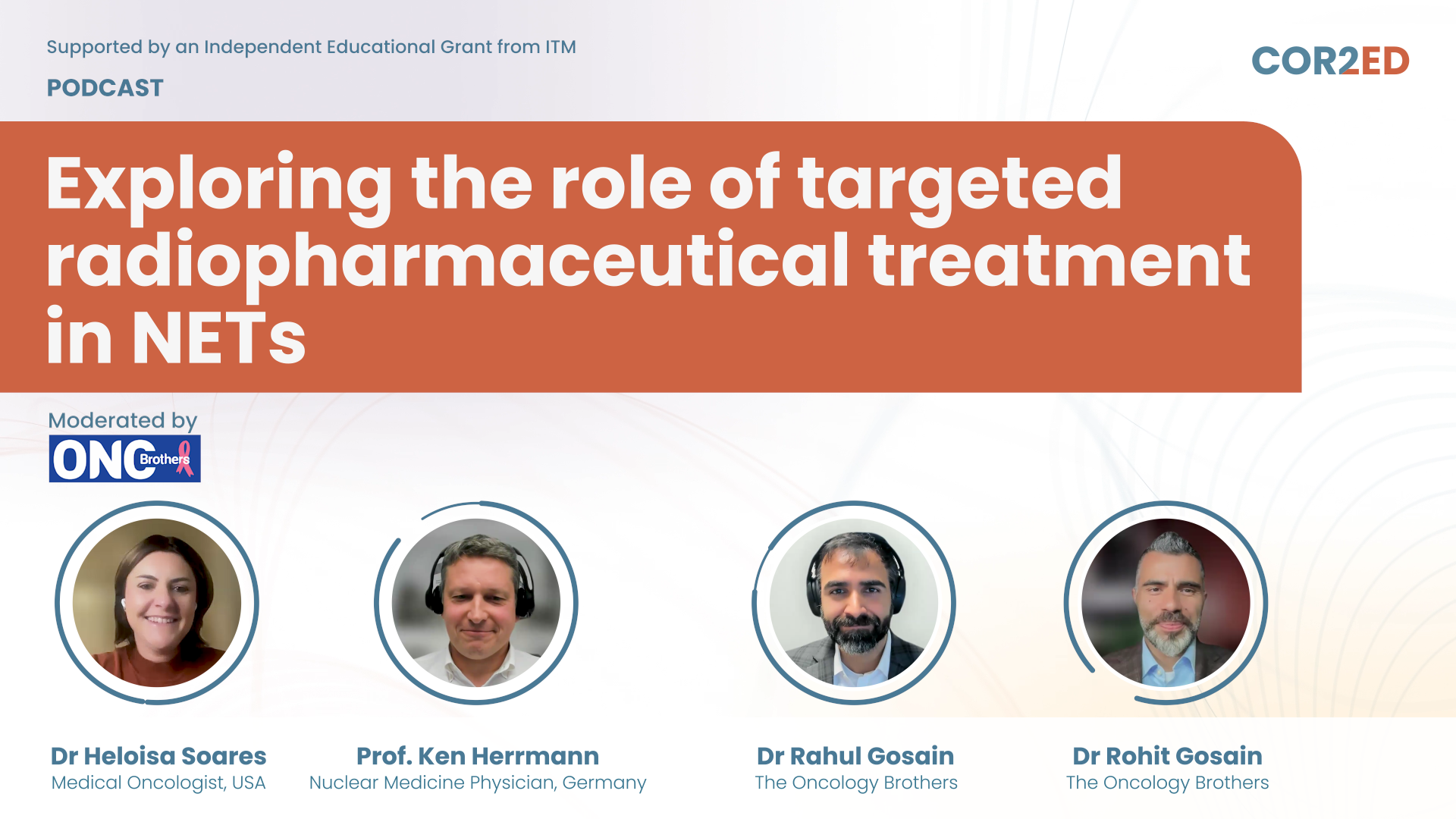 Supported by an Independent Educational Grant from ITM

PODCAST

COR2ED

Exploring the role of targeted radiopharmaceutical treatment in NETs

Moderated by

ONC Brothers

Dr Heloisa Soares
Medical Oncologist, USA

Prof. Ken Herrmann
Nuclear Medicine Physician, Germany

Dr Rahul Gosain
The Oncology Brothers

Dr Rohit Gosain
The Oncology Brothers